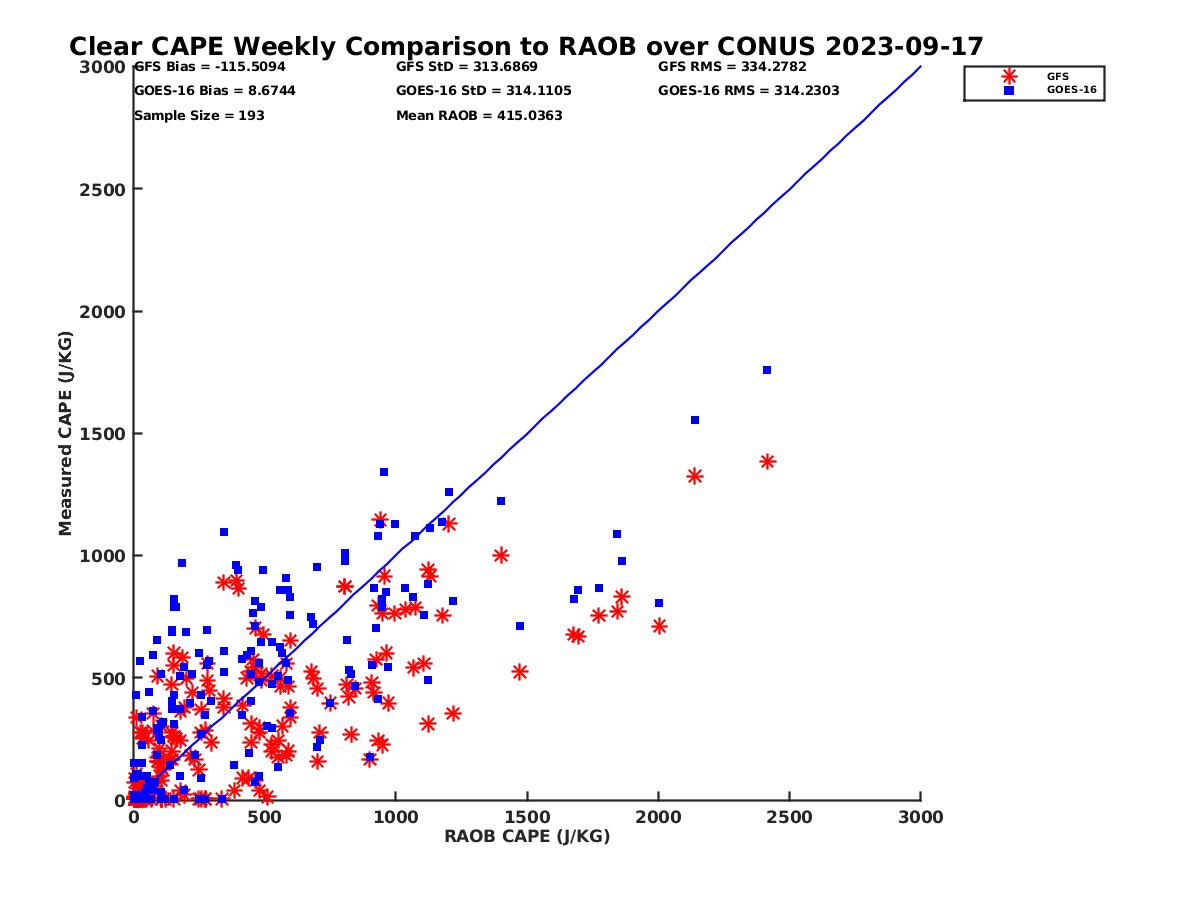 Clear CAPE Weekly Comparison to RAOB over CONUS 2023-09-17

GFS Bias = -115.5094
GOES-16 Bias = 8.6744
Sample Size = 193

GFS StD = 313.6869
GOES-16 StD = 314.1105
Mean RAOB = 415.0363

GFS RMS = 334.2782
GOES-16 RMS = 314.2303

GFS
GOES-16

Measured CAPE (J/KG)

3000
2500
2000
1500
1000
500
0

0
500
1000
1500
2000
2500
3000

RAOB CAPE (J/KG)